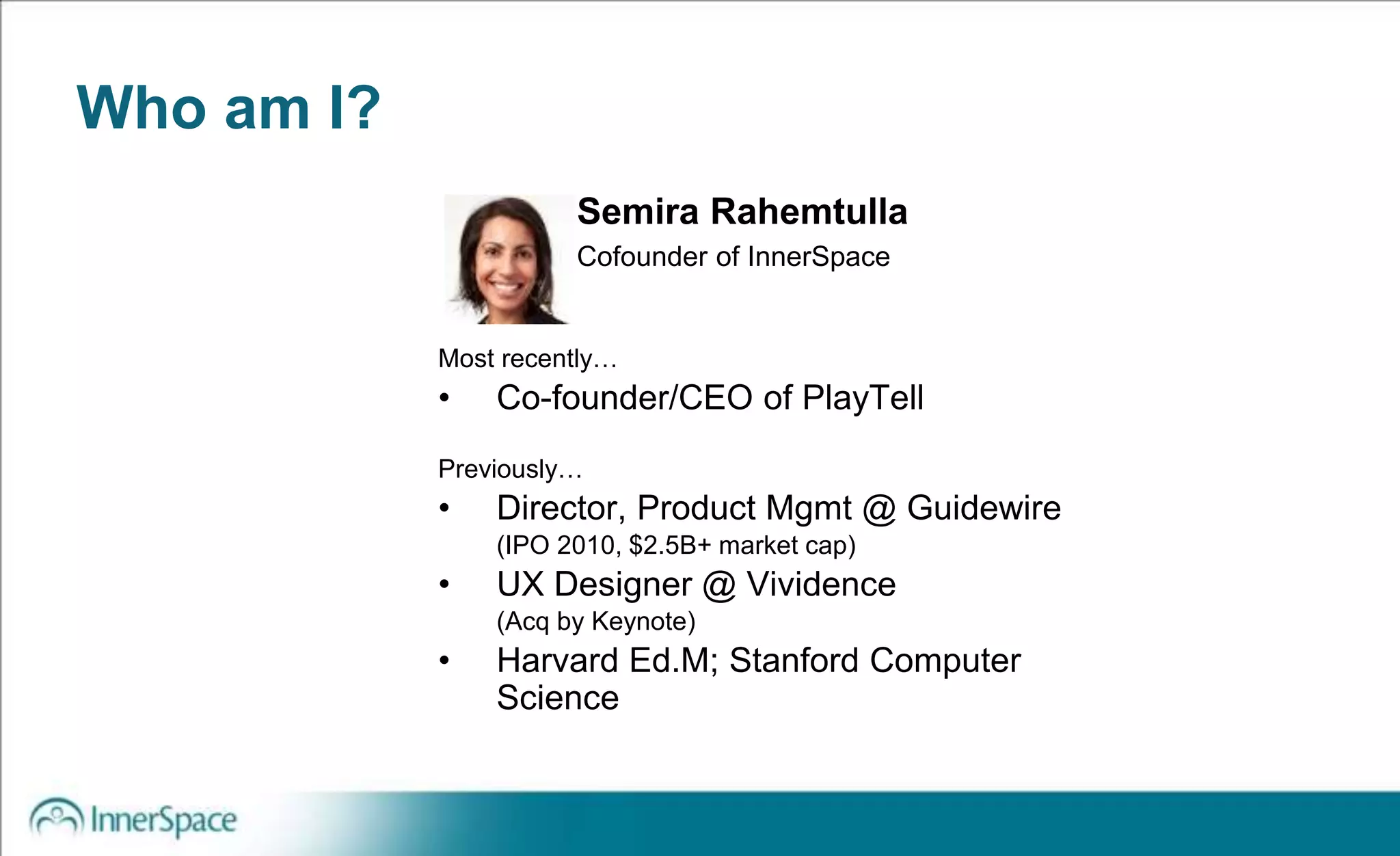 Who am I?

Semira Rahemtulla
Cofounder of InnerSpace

Most recently…
• Co-founder/CEO of PlayTell

Previously…
• Director, Product Mgmt @ Guidewire (IPO 2010, $2.5B+ market cap)
• UX Designer @ Vividence (Acq by Keynote)
• Harvard Ed.M; Stanford Computer Science

InnerSpace